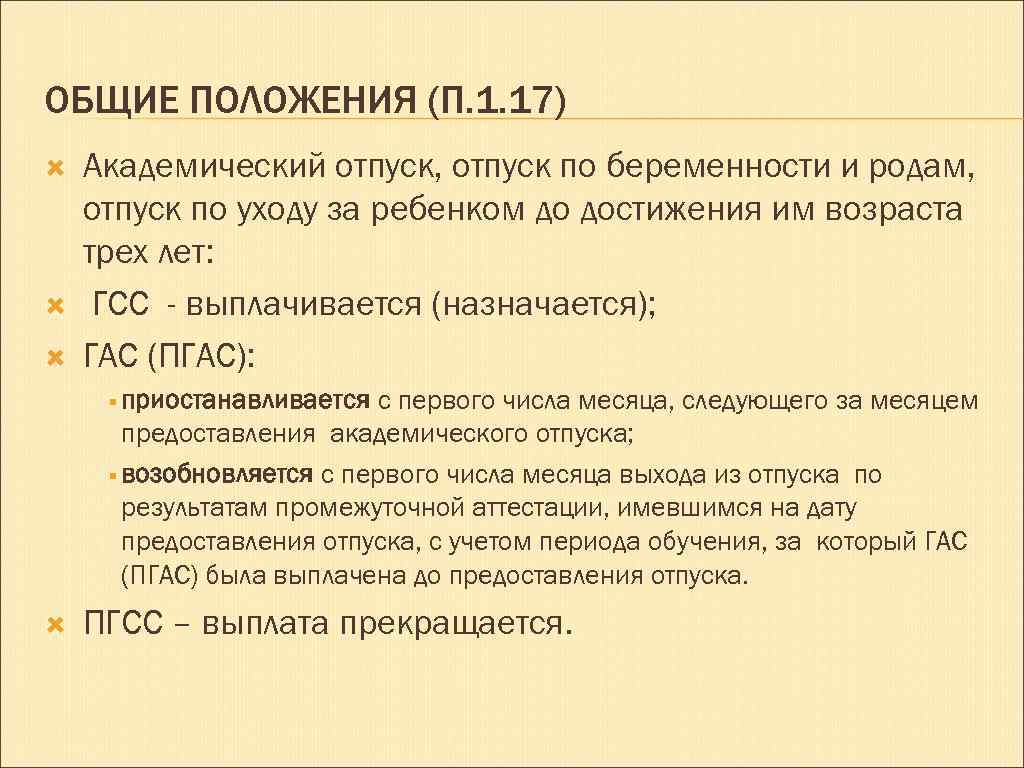 ОБЩИЕ ПОЛОЖЕНИЯ (П.1.17)

Академический отпуск, отпуск по беременности и родам, отпуск по уходу за ребенком до достижения им возраста трех лет:

ГСС - выплачивается (назначается);

ГАС (ПГАС):

приостанавливается с первого числа месяца, следующего за месяцем предоставления академического отпуска;

возобновляется с первого числа месяца выхода из отпуска по результатам промежуточной аттестации, имевшимся на дату предоставления отпуска, с учетом периода обучения, за который ГАС (ПГАС) была выплачена до предоставления отпуска.

ПГСС – выплата прекращается.